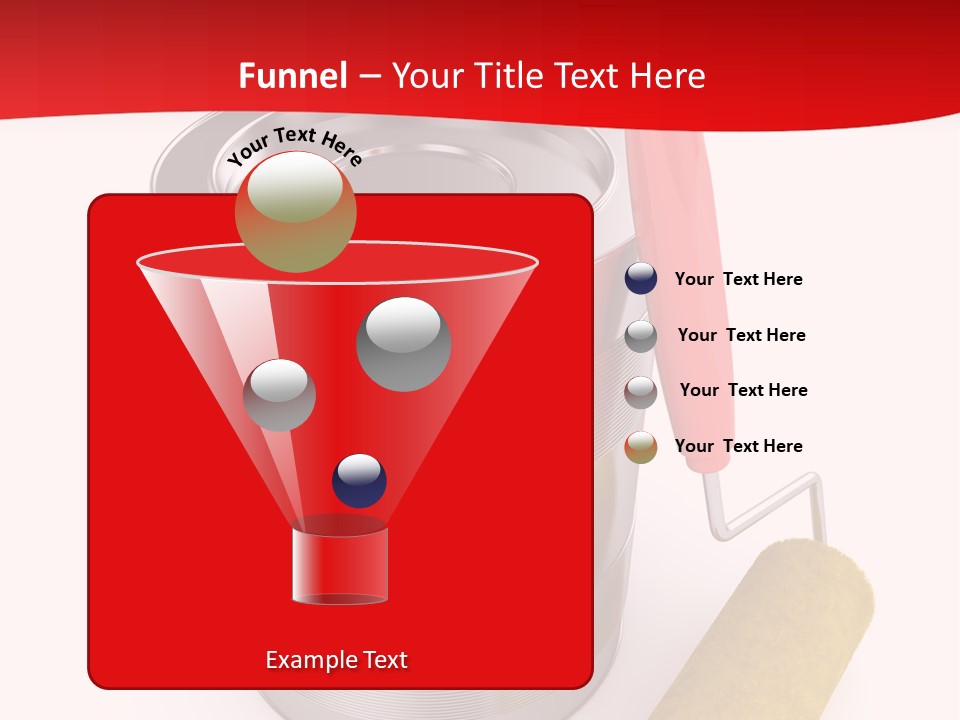 Funnel – Your Title Text Here

Your Text Here

Your Text Here

Your Text Here

Your Text Here

Your Text Here

Example Text